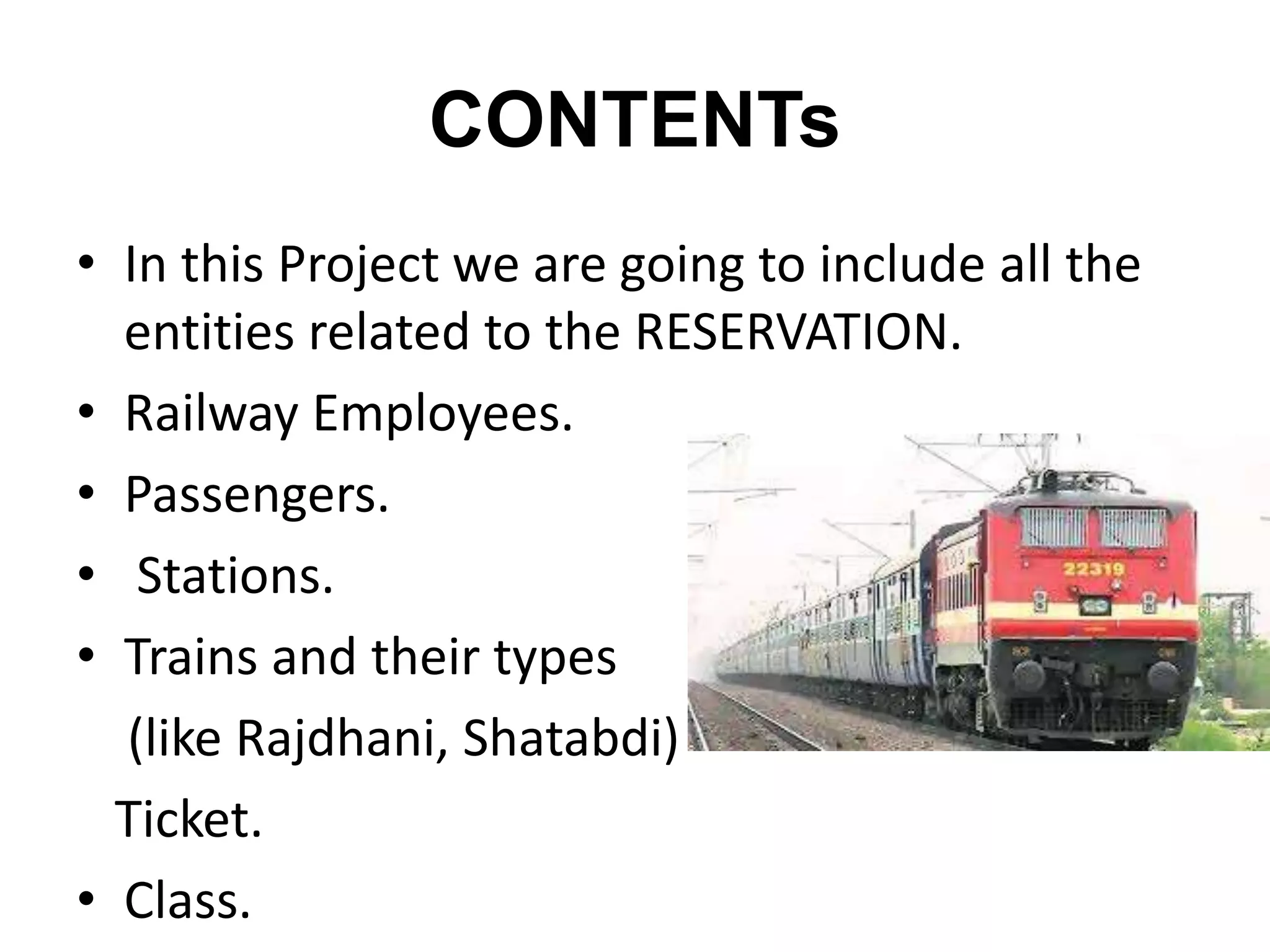 CONTENTs

• In this Project we are going to include all the entities related to the RESERVATION.
• Railway Employees.
• Passengers.
• Stations.
• Trains and their types
(like Rajdhani, Shatabdi)
Ticket.
• Class.

22319